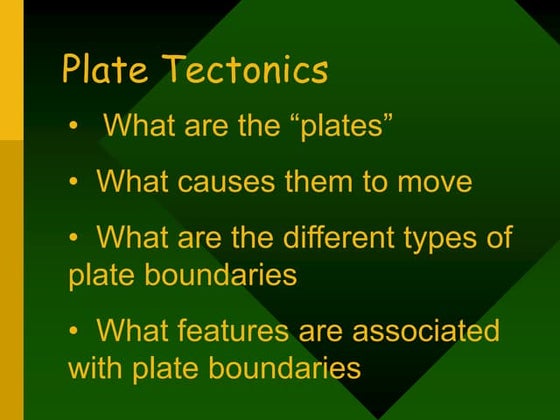 Plate Tectonics

• What are the “plates”

• What causes them to move

• What are the different types of plate boundaries

• What features are associated with plate boundaries